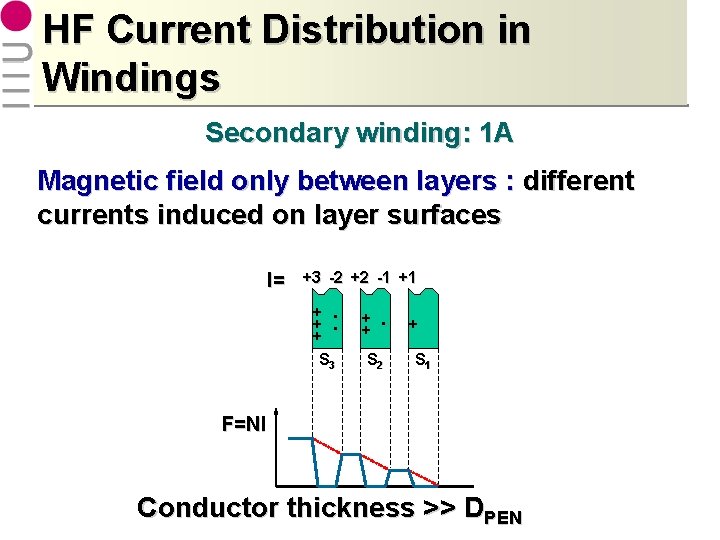 HF Current Distribution in Windings

Secondary winding: 1A

Magnetic field only between layers : different currents induced on layer surfaces

I= +3 -2 +2 -1 +1

$S_3$ $S_2$ $S_1$

F=NI

Conductor thickness >> $D_{PEN}$